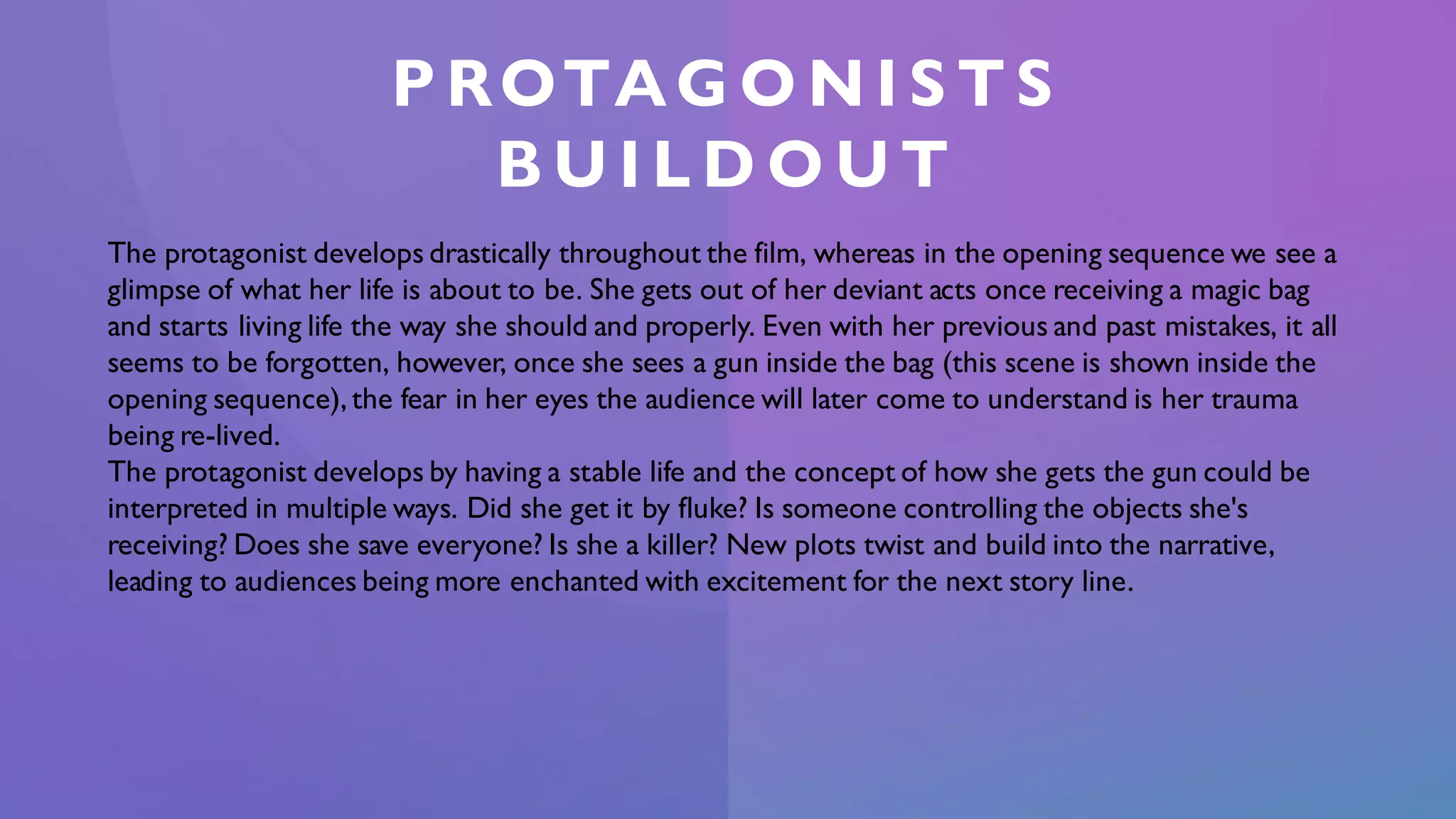 PROTAGONISTS BUILDOUT

The protagonist develops drastically throughout the film, whereas in the opening sequence we see a glimpse of what her life is about to be. She gets out of her deviant acts once receiving a magic bag and starts living life the way she should and properly. Even with her previous and past mistakes, it all seems to be forgotten, however, once she sees a gun inside the bag (this scene is shown inside the opening sequence), the fear in her eyes the audience will later come to understand is her trauma being re-lived.

The protagonist develops by having a stable life and the concept of how she gets the gun could be interpreted in multiple ways. Did she get it by fluke? Is someone controlling the objects she's receiving? Does she save everyone? Is she a killer? New plots twist and build into the narrative, leading to audiences being more enchanted with excitement for the next story line.